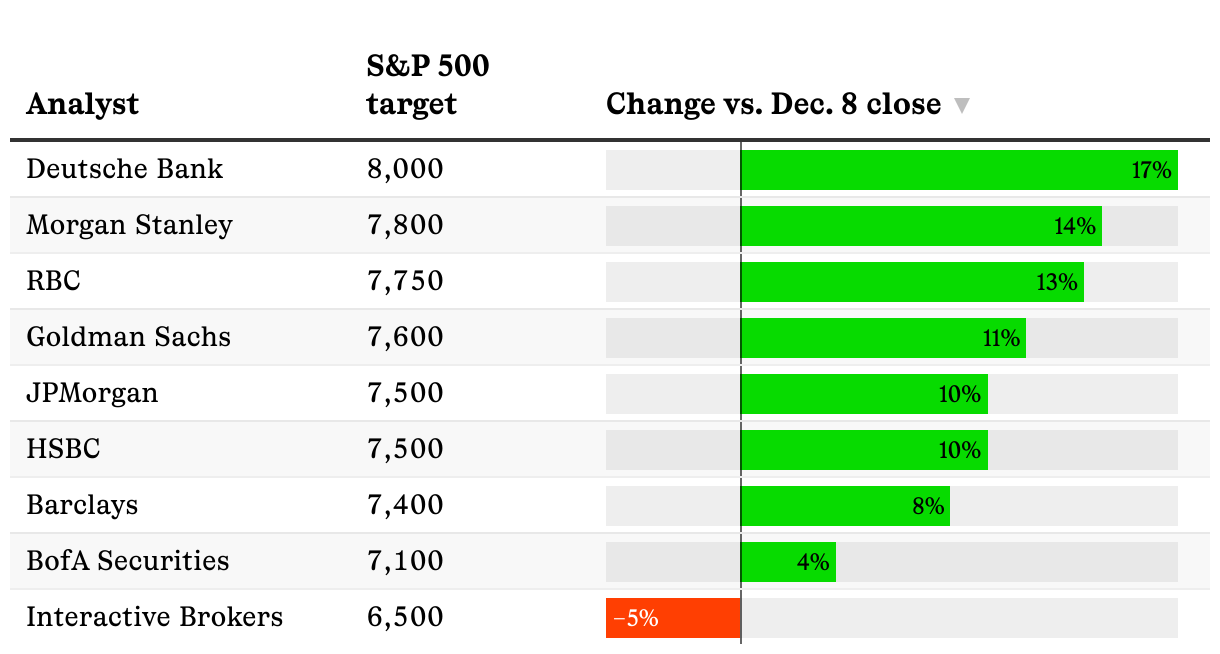 | Analyst | S&P 500 target | Change vs. Dec. 8 close ▼ |
|---|---|---|
| Deutsche Bank | 8,000 | 17% |
| Morgan Stanley | 7,800 | 14% |
| RBC | 7,750 | 13% |
| Goldman Sachs | 7,600 | 11% |
| JPMorgan | 7,500 | 10% |
| HSBC | 7,500 | 10% |
| Barclays | 7,400 | 8% |
| BofA Securities | 7,100 | 4% |
| Interactive Brokers | 6,500 | −5% |